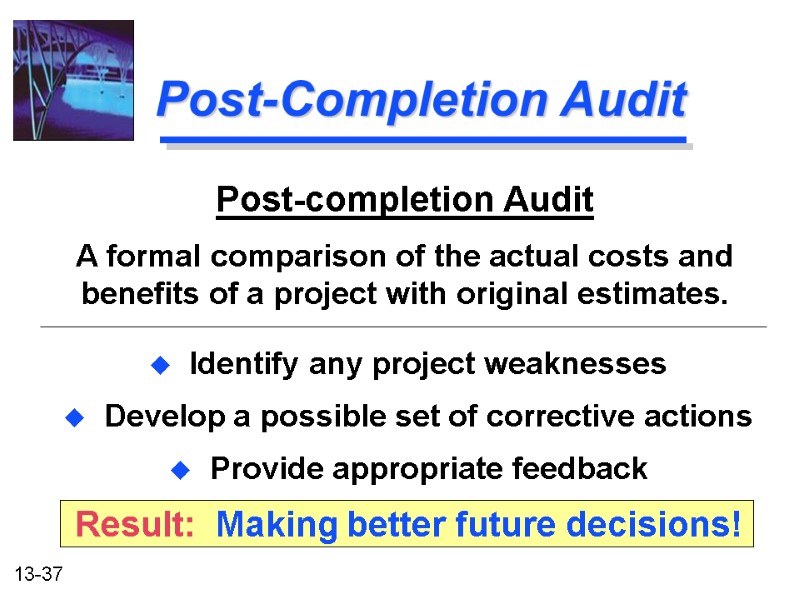 Post-Completion Audit

Post-completion Audit

A formal comparison of the actual costs and benefits of a project with original estimates.

◆ Identify any project weaknesses

◆ Develop a possible set of corrective actions

◆ Provide appropriate feedback

Result: Making better future decisions!

13-37